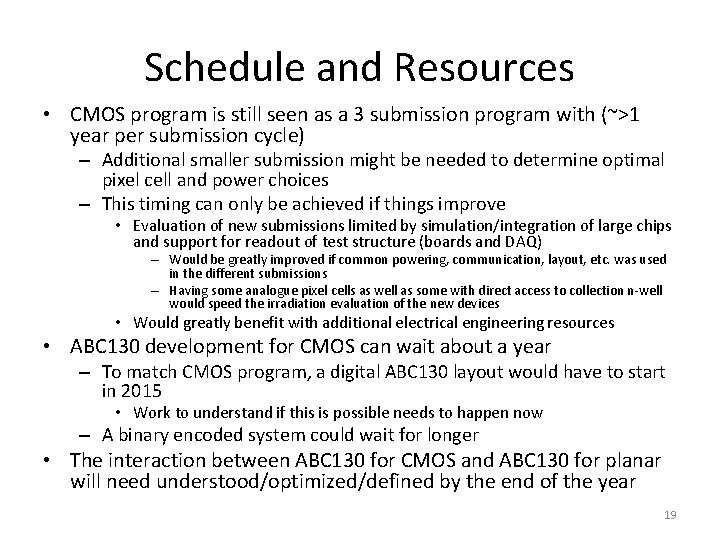 Schedule and Resources

• CMOS program is still seen as a 3 submission program with (~>1 year per submission cycle)
– Additional smaller submission might be needed to determine optimal pixel cell and power choices
– This timing can only be achieved if things improve
• Evaluation of new submissions limited by simulation/integration of large chips and support for readout of test structure (boards and DAQ)
– Would be greatly improved if common powering, communication, layout, etc. was used in the different submissions
– Having some analogue pixel cells as well as some with direct access to collection n-well would speed the irradiation evaluation of the new devices
• Would greatly benefit with additional electrical engineering resources
• ABC130 development for CMOS can wait about a year
– To match CMOS program, a digital ABC130 layout would have to start in 2015
• Work to understand if this is possible needs to happen now
– A binary encoded system could wait for longer
• The interaction between ABC130 for CMOS and ABC130 for planar will need understood/optimized/defined by the end of the year

19